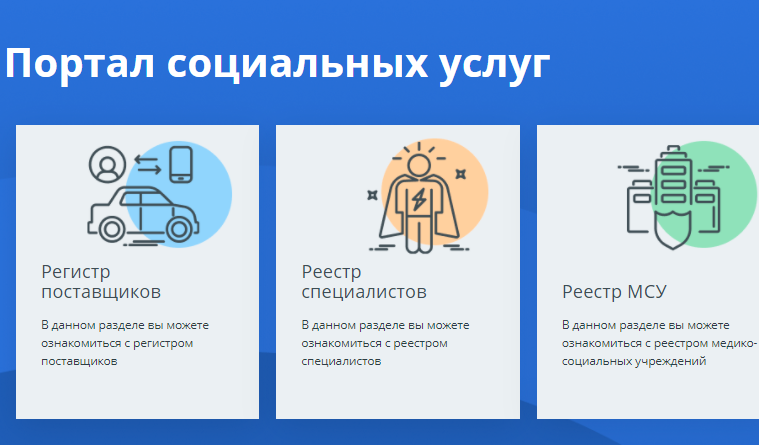 Портал социальных услуг

Регистр поставщиков

В данном разделе вы можете ознакомиться с регистром поставщиков

Реестр специалистов

В данном разделе вы можете ознакомиться с реестром специалистов

Реестр МСУ

В данном разделе вы можете ознакомиться с реестром медико-социальных учреждений